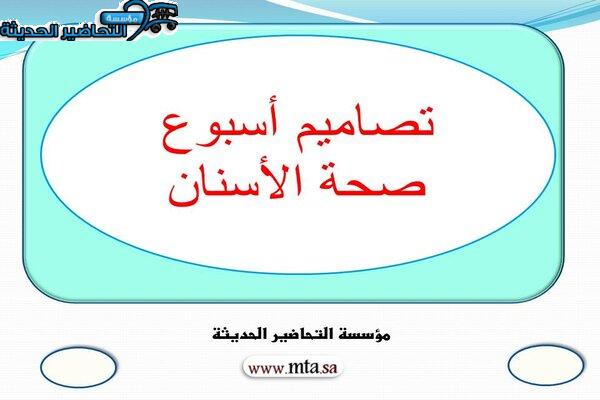 مؤسسة
التحاضير الحديثة

تصاميم أسبوع
صحة الأسنان

مؤسسة التحاضير الحديثة

www.mta.sa